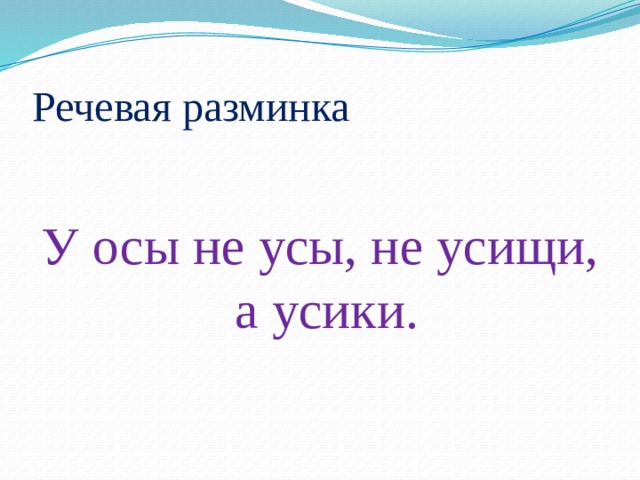 Речевая разминка

У осы не усы, не усищи, а усики.